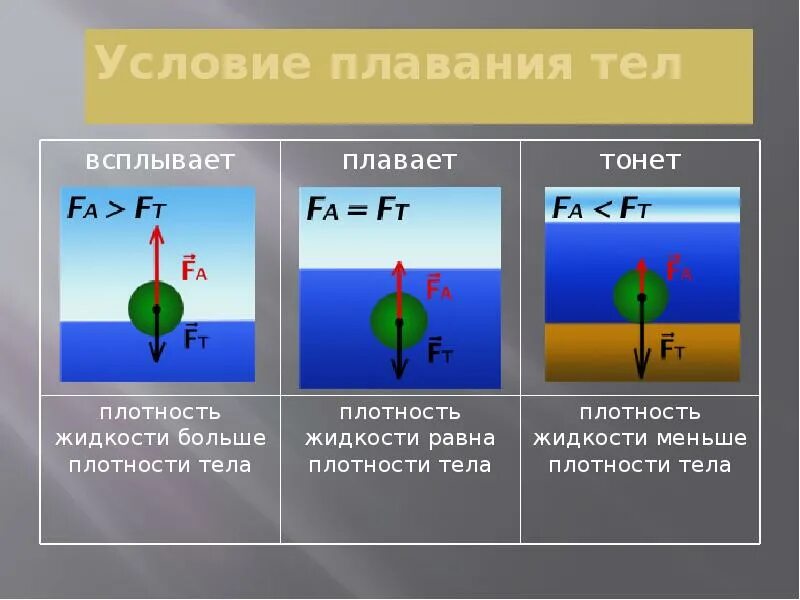 Условие плавания тел

| всплывает | плавает | тонет |
|---|---|---|
| $F_A > F_T$ $\vec{F}_A$ $\vec{F}_T$ | $F_A = F_T$ $\vec{F}_A$ $\vec{F}_T$ | $F_A < F_T$ $\vec{F}_A$ $\vec{F}_T$ |
| плотность жидкости больше плотности тела | плотность жидкости равна плотности тела | плотность жидкости меньше плотности тела |